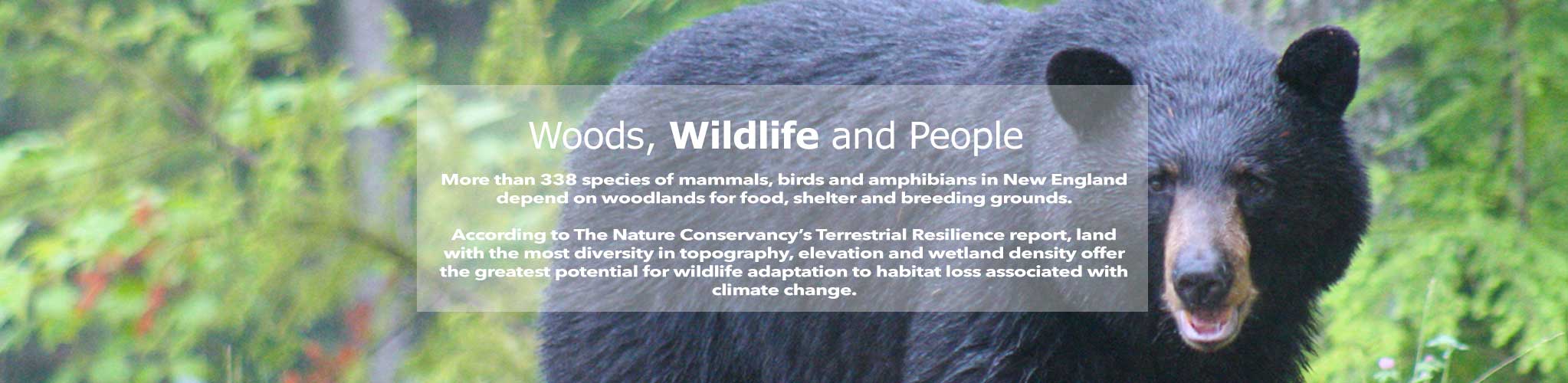 Woods, Wildlife and People

More than 338 species of mammals, birds and amphibians in New England depend on woodlands for food, shelter and breeding grounds.

According to The Nature Conservancy's Terrestrial Resilience report, land with the most diversity in topography, elevation and wetland density offer the greatest potential for wildlife adaptation to habitat loss associated with climate change.